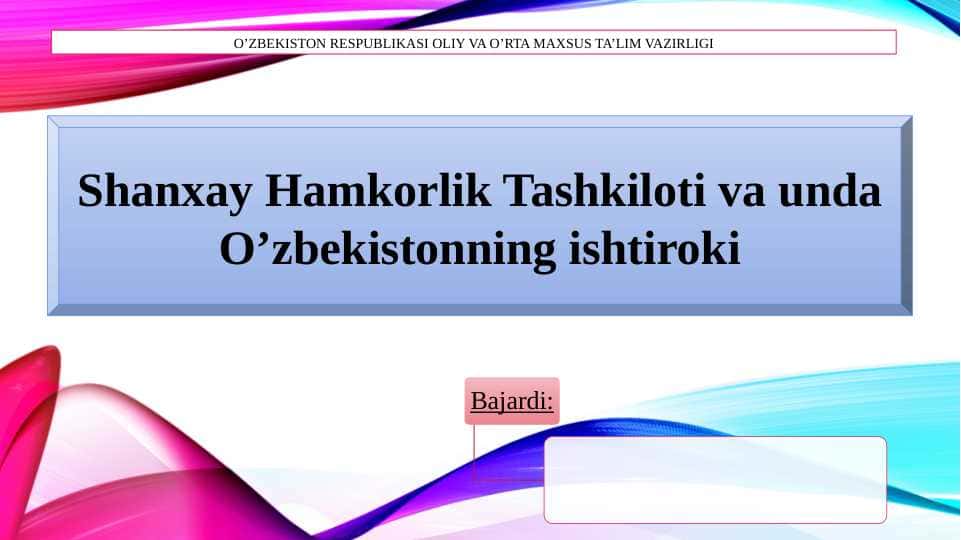 O’ZBEKISTON RESPUBLIKASI OLIY VA O’RTA MAXSUS TA’LIM VAZIRLIGI

Shanxay Hamkorlik Tashkiloti va unda O’zbekistonning ishtiroki

Bajardi: